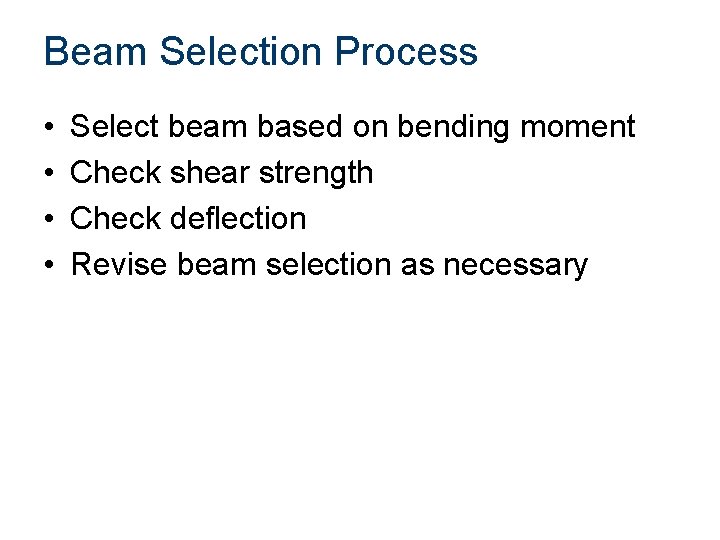 Beam Selection Process

• Select beam based on bending moment
• Check shear strength
• Check deflection
• Revise beam selection as necessary